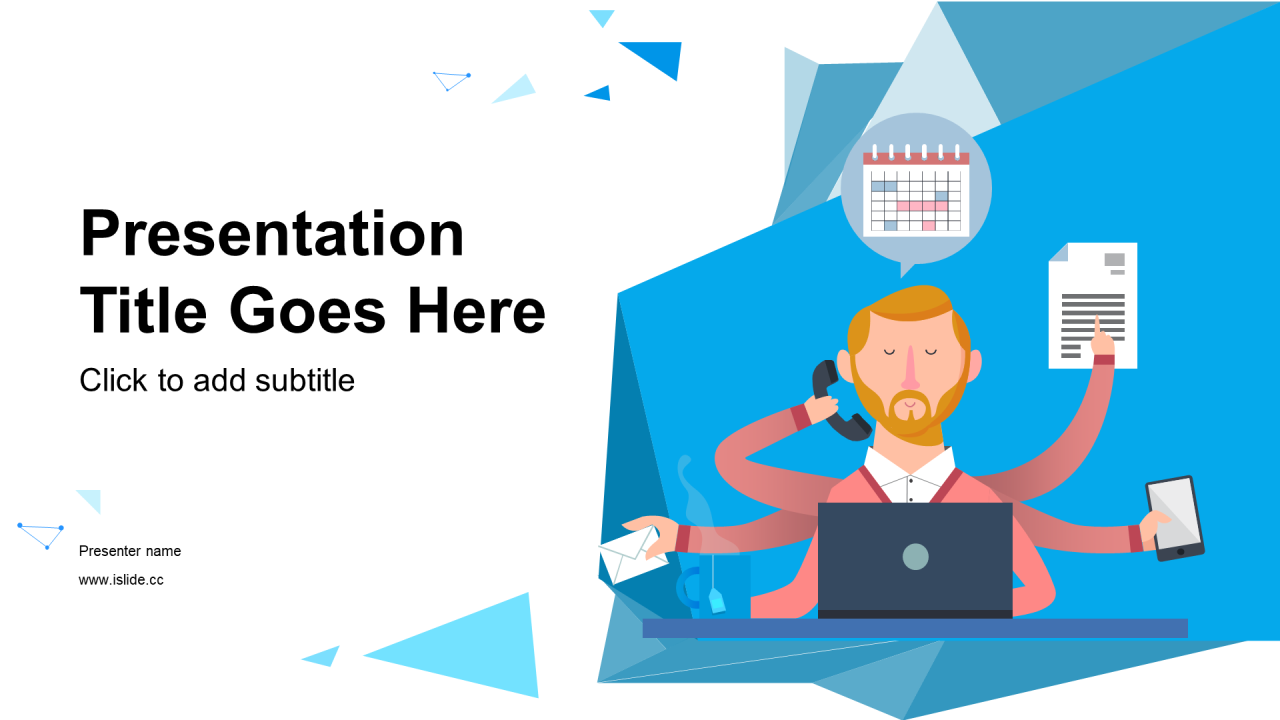 Presentation Title Goes Here

Click to add subtitle

Presenter name

www.islide.cc